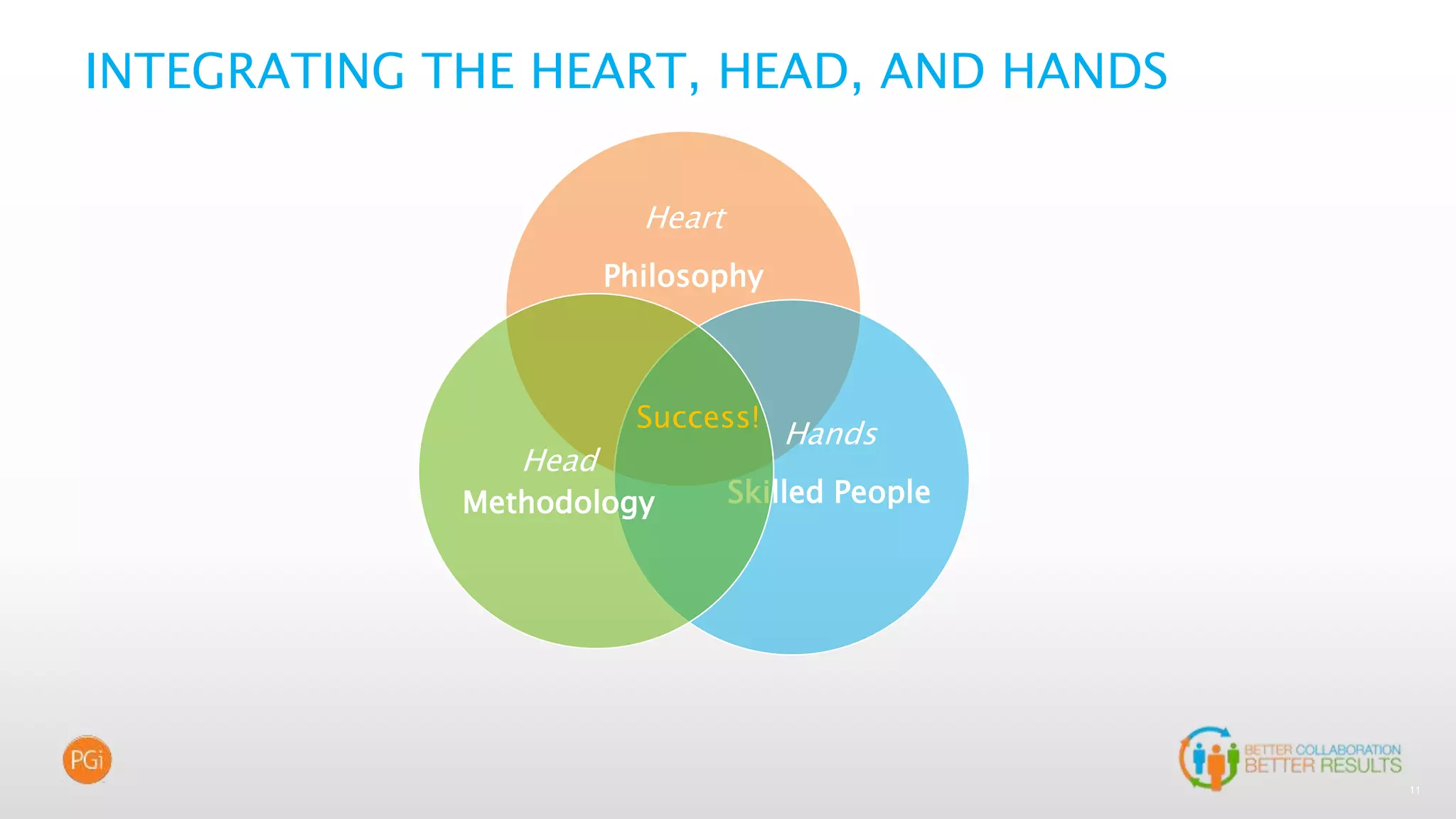 INTEGRATING THE HEART, HEAD, AND HANDS

Heart

Philosophy

Success!

Head

Methodology

Hands

Skilled People

PGi

BETTER COLLABORATION
BETTER RESULTS

11